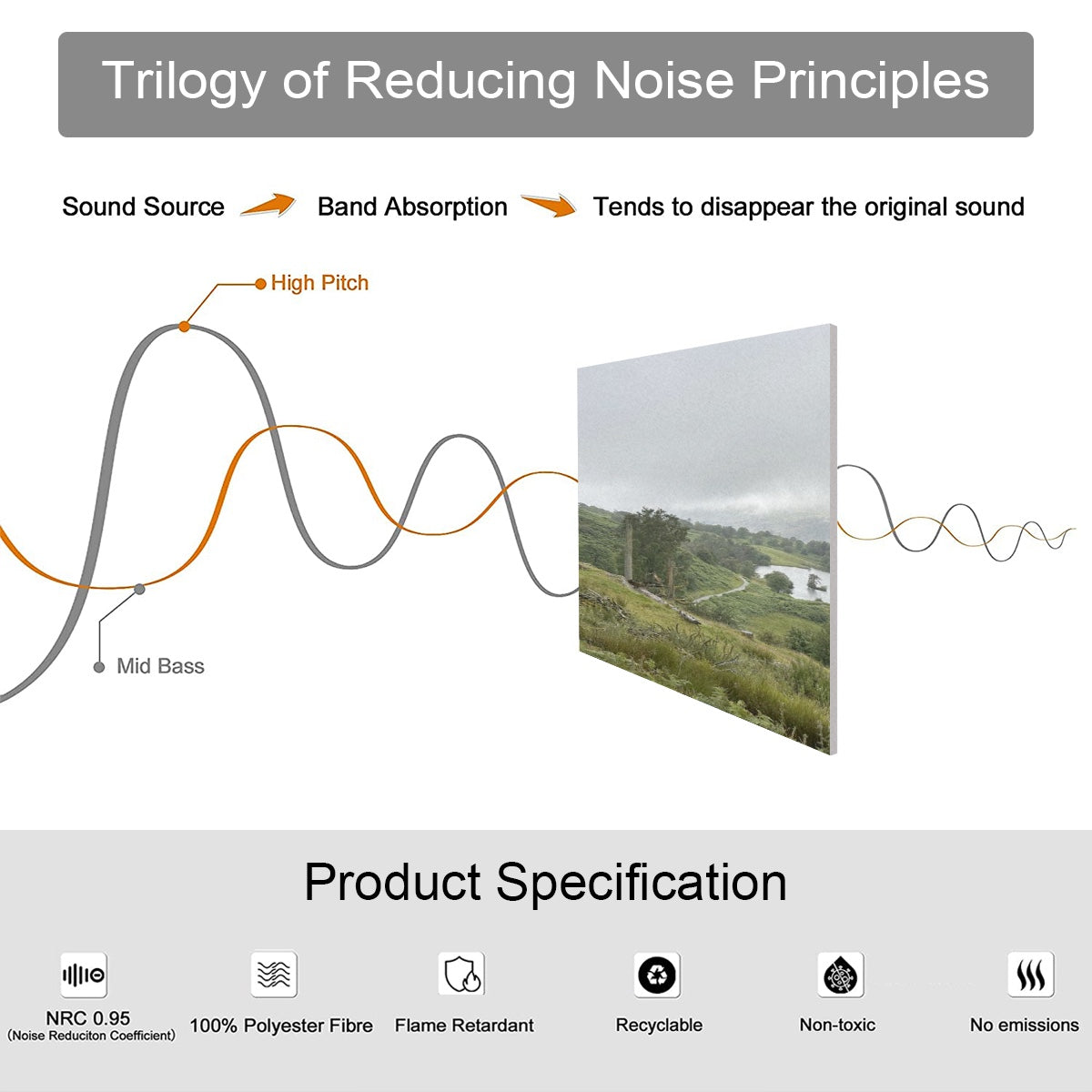 Trilogy of Reducing Noise Principles

Sound Source Band Absorption Tends to disappear the original sound

High Pitch

Mid Bass

Product Specification

NRC 0.95
(Noise Reduciton Coefficient)

100% Polyester Fibre

Flame Retardant

Recyclable

Non-toxic

No emissions